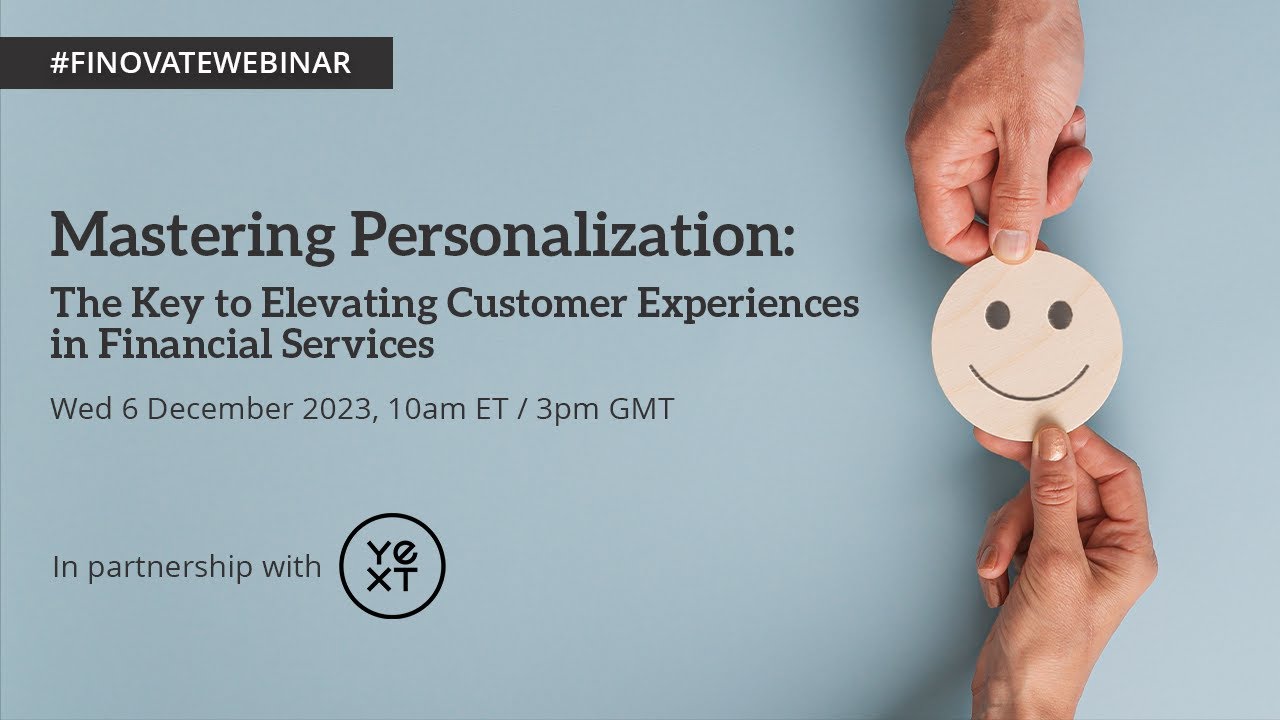 #FINOVATEWEBINAR

Mastering Personalization:

The Key to Elevating Customer Experiences in Financial Services

Wed 6 December 2023, 10am ET / 3pm GMT

In partnership with

YEXT